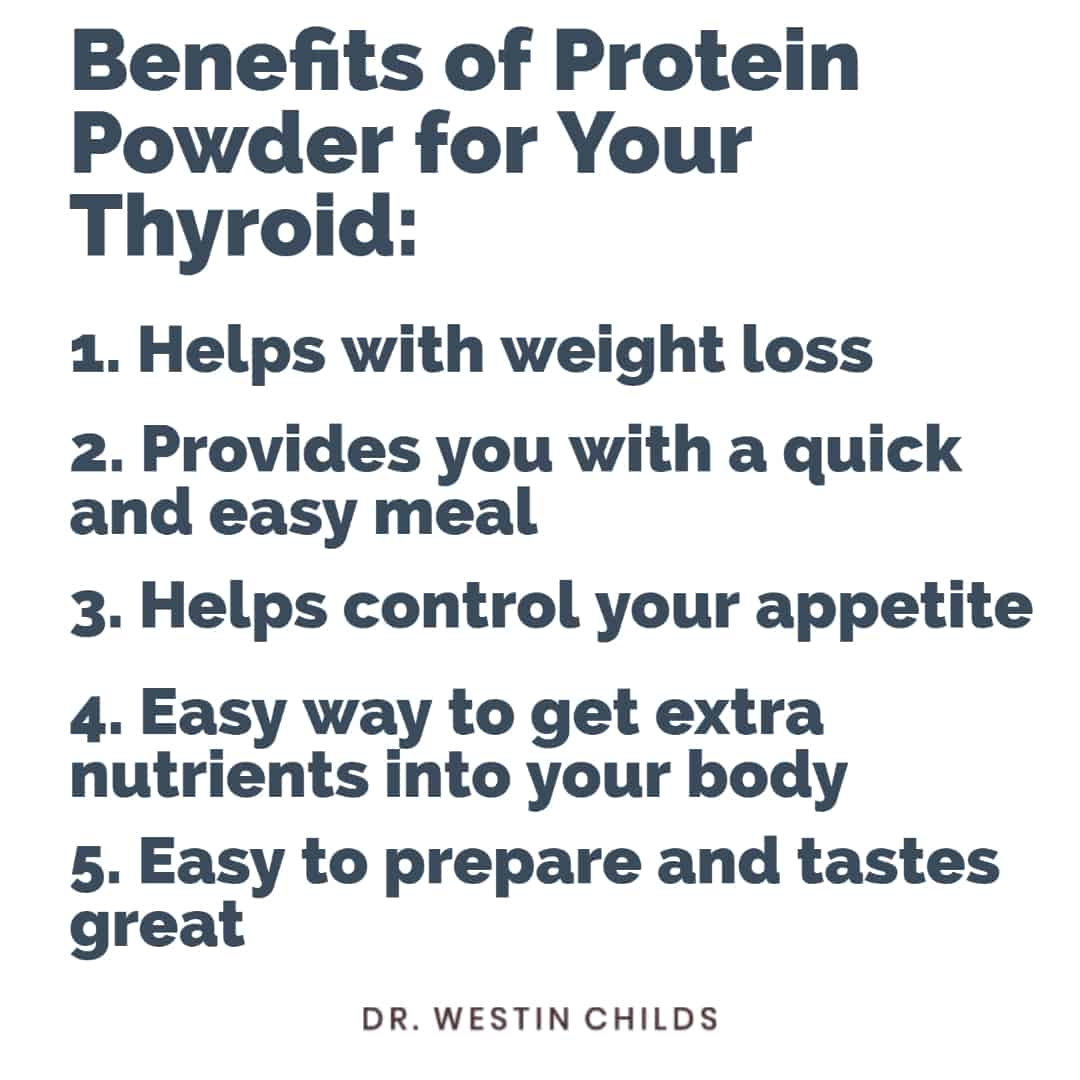 Benefits of Protein Powder for Your Thyroid:

1. Helps with weight loss

2. Provides you with a quick and easy meal

3. Helps control your appetite

4. Easy way to get extra nutrients into your body

5. Easy to prepare and tastes great

DR. WESTIN CHILDS